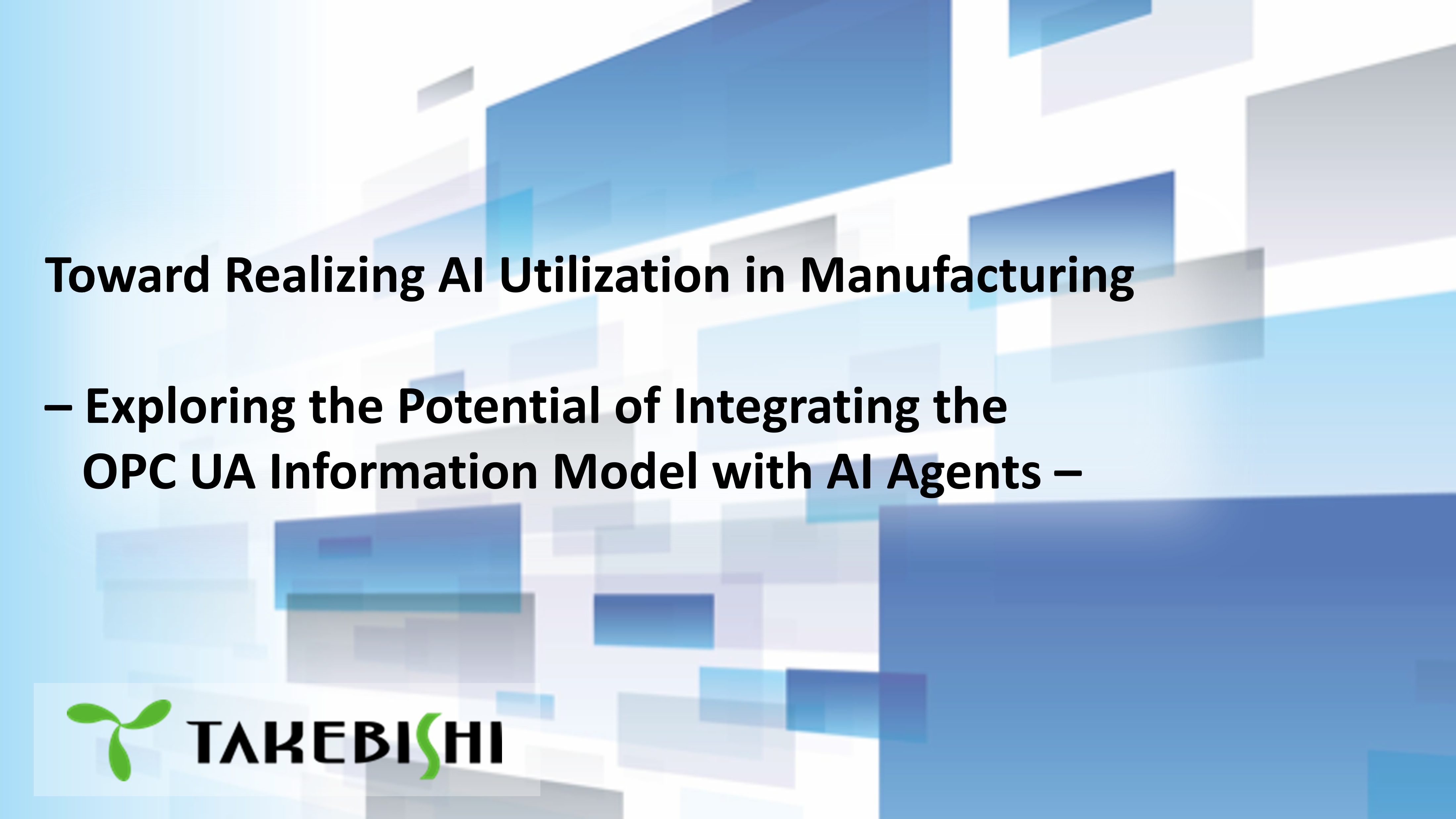 Toward Realizing AI Utilization in Manufacturing

– Exploring the Potential of Integrating the OPC UA Information Model with AI Agents –

TAKEBISHI